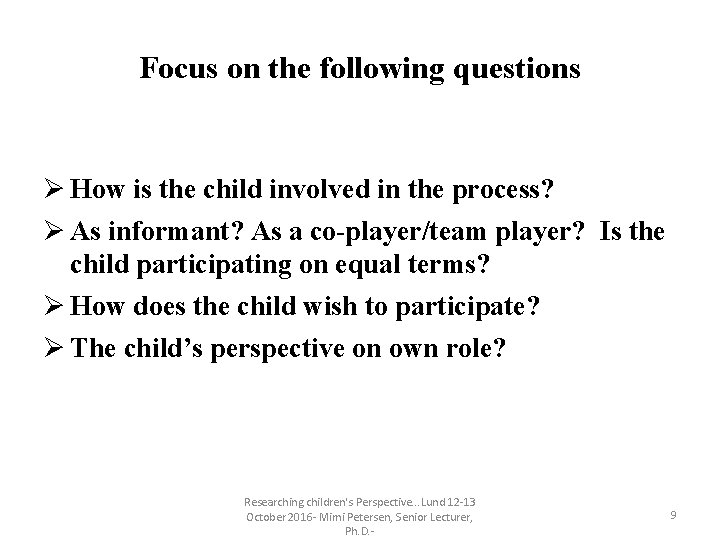 Focus on the following questions

➢ How is the child involved in the process?

➢ As informant? As a co-player/team player? Is the child participating on equal terms?

➢ How does the child wish to participate?

➢ The child's perspective on own role?

Researching children's Perspective... Lund 12-13 October 2016- Mimi Petersen, Senior Lecturer, Ph.D.-

9